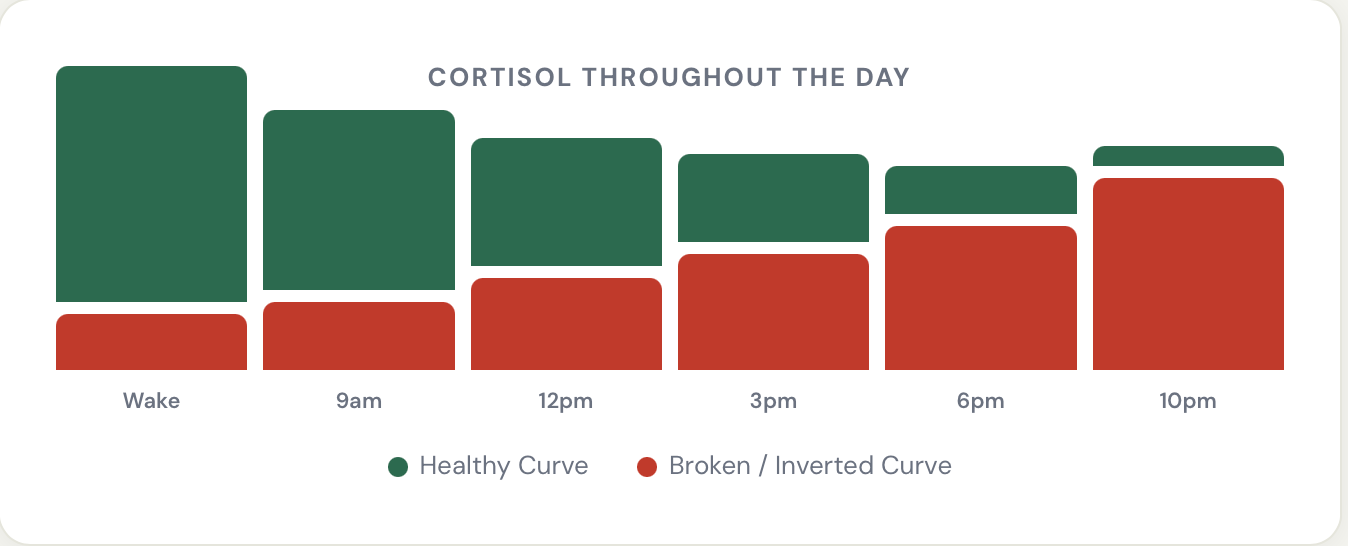 CORTISOL THROUGHOUT THE DAY

Wake
9am
12pm
3pm
6pm
10pm

Healthy Curve
Broken / Inverted Curve